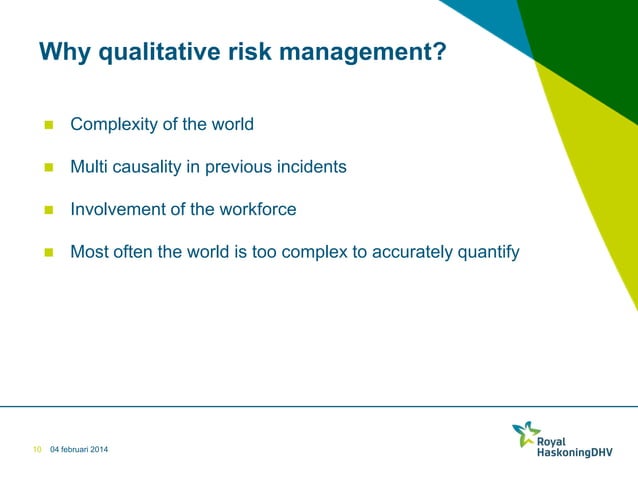 Why qualitative risk management?

- Complexity of the world
- Multi causality in previous incidents
- Involvement of the workforce
- Most often the world is too complex to accurately quantify

10 04 februari 2014

Royal HaskoningDHV